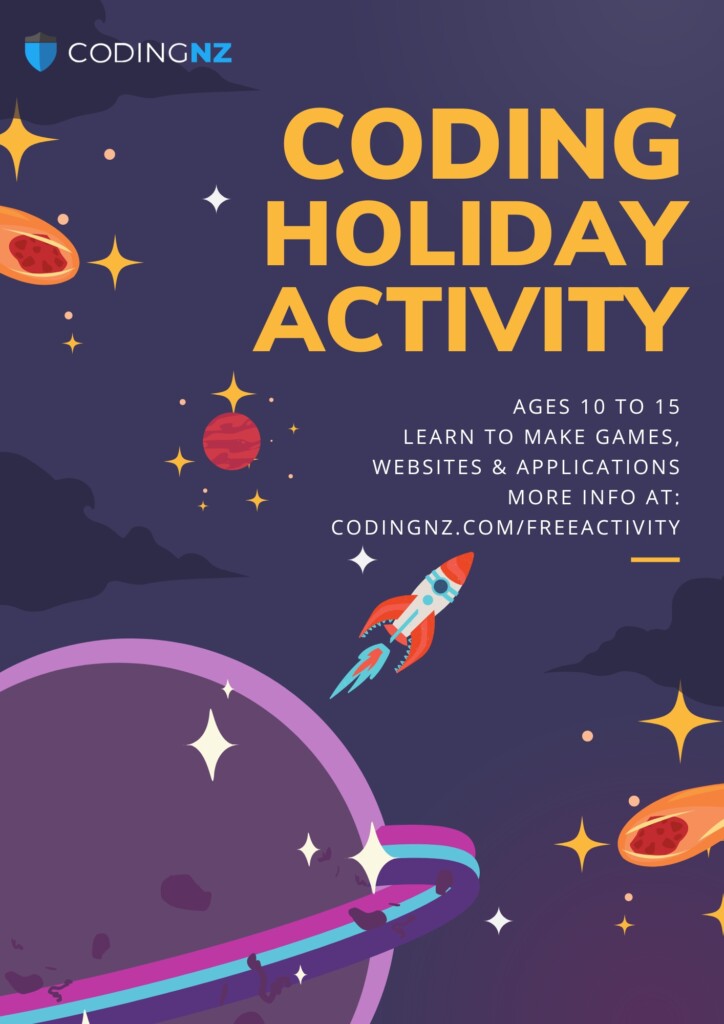 CODINGNZ

CODING HOLIDAY ACTIVITY

AGES 10 TO 15
LEARN TO MAKE GAMES, WEBSITES & APPLICATIONS
MORE INFO AT:
CODINGNZ.COM/FREEACTIVITY